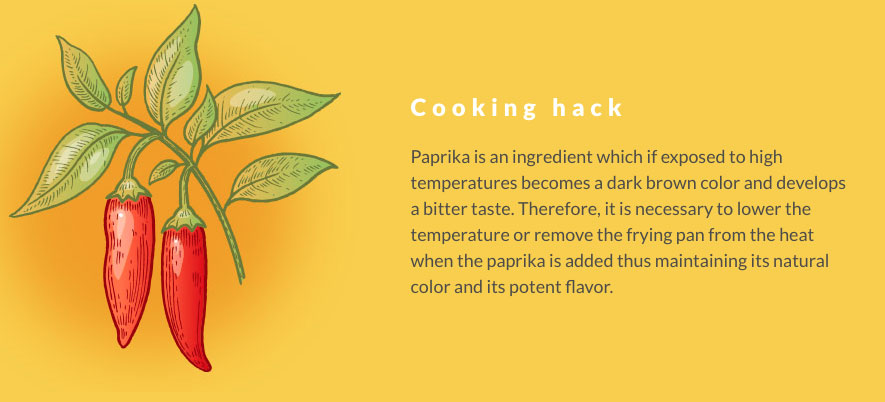 Cooking hack

Paprika is an ingredient which if exposed to high temperatures becomes a dark brown color and develops a bitter taste. Therefore, it is necessary to lower the temperature or remove the frying pan from the heat when the paprika is added thus maintaining its natural color and its potent flavor.